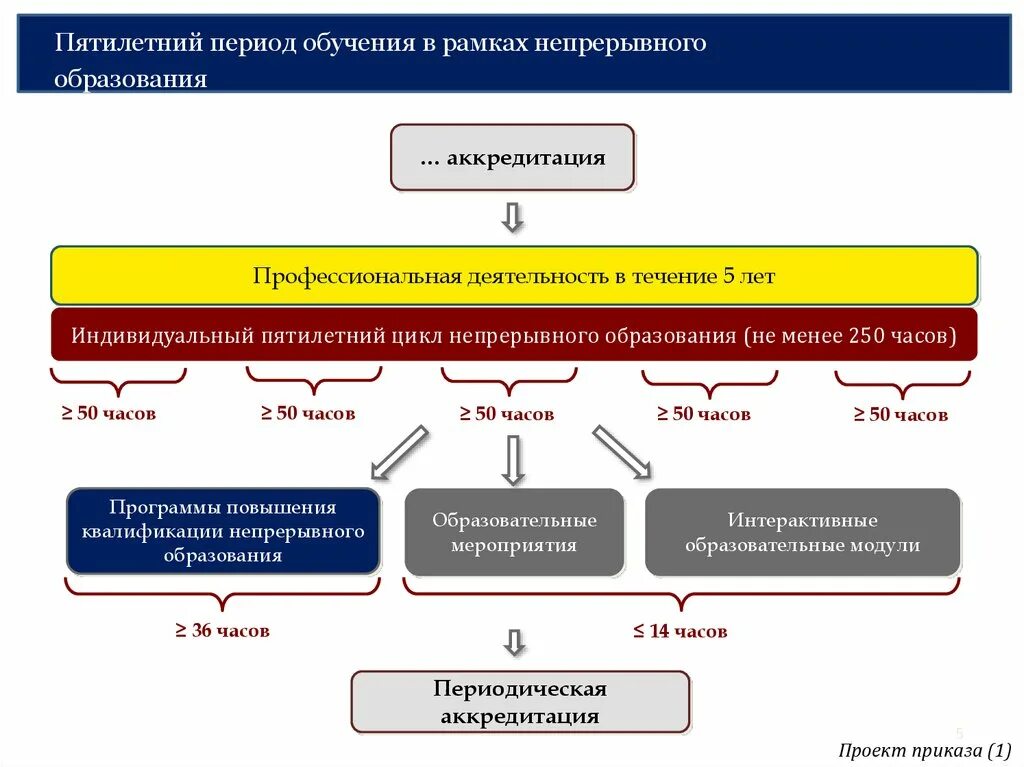 Пятилетний период обучения в рамках непрерывного образования

… аккредитация

Профессиональная деятельность в течение 5 лет

Индивидуальный пятилетний цикл непрерывного образования (не менее 250 часов)

≥ 50 часов

≥ 50 часов

≥ 50 часов

≥ 50 часов

≥ 50 часов

Программы повышения квалификации непрерывного образования

Образовательные мероприятия

Интерактивные образовательные модули

≥ 36 часов

≤ 14 часов

Периодическая аккредитация

5

Проект приказа (1)